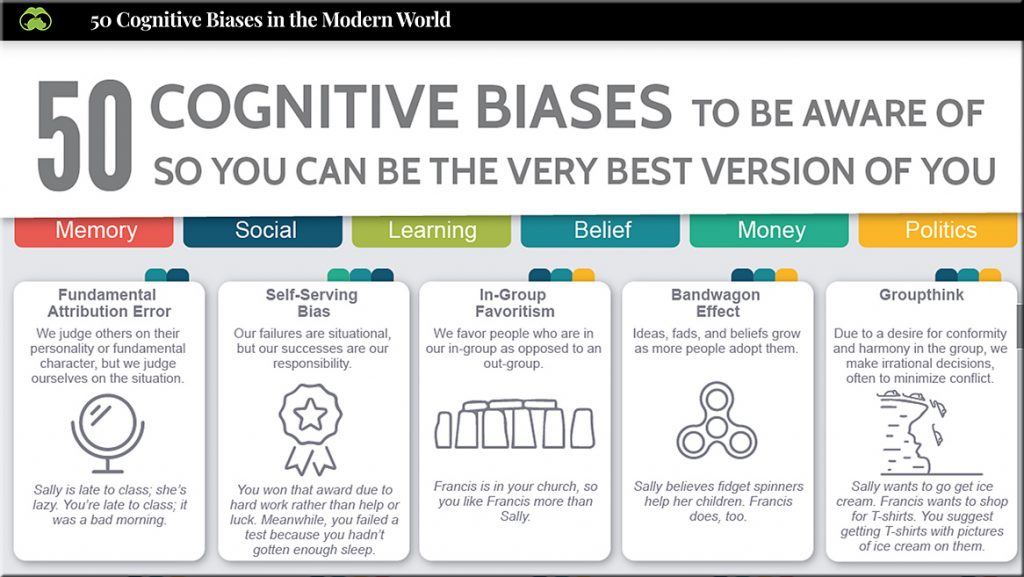 50 Cognitive Biases in the Modern World

50 COGNITIVE BIASES TO BE AWARE OF SO YOU CAN BE THE VERY BEST VERSION OF YOU

Memory
Social
Learning
Belief
Money
Politics

Fundamental Attribution Error
We judge others on their personality or fundamental character, but we judge ourselves on the situation.
Sally is late to class; she's lazy. You're late to class; it was a bad morning.

Self-Serving Bias
Our failures are situational, but our successes are our responsibility.
You won that award due to hard work rather than help or luck. Meanwhile, you failed a test because you hadn't gotten enough sleep.

In-Group Favoritism
We favor people who are in our in-group as opposed to an out-group.
Francis is in your church, so you like Francis more than Sally.

Bandwagon Effect
Ideas, fads, and beliefs grow as more people adopt them.
Sally believes fidget spinners help her children. Francis does, too.

Groupthink
Due to a desire for conformity and harmony in the group, we make irrational decisions, often to minimize conflict.
Sally wants to go get ice cream. Francis wants to shop for T-shirts. You suggest getting T-shirts with pictures of ice cream on them.